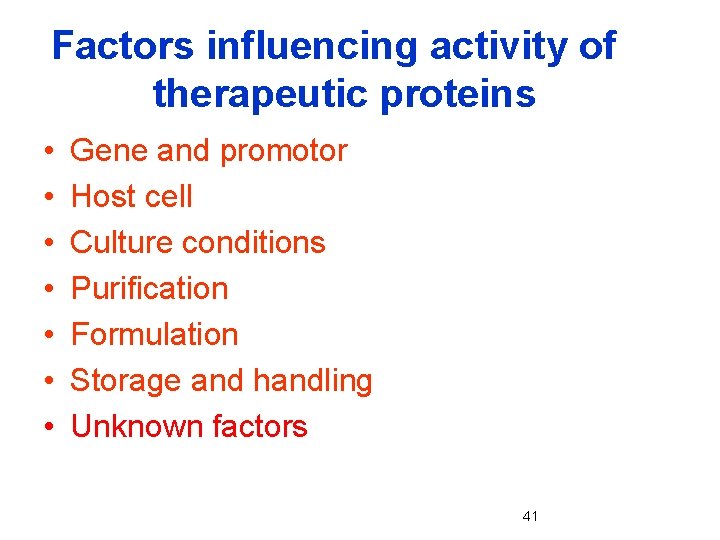 Factors influencing activity of therapeutic proteins

• Gene and promotor
• Host cell
• Culture conditions
• Purification
• Formulation
• Storage and handling
• Unknown factors

41